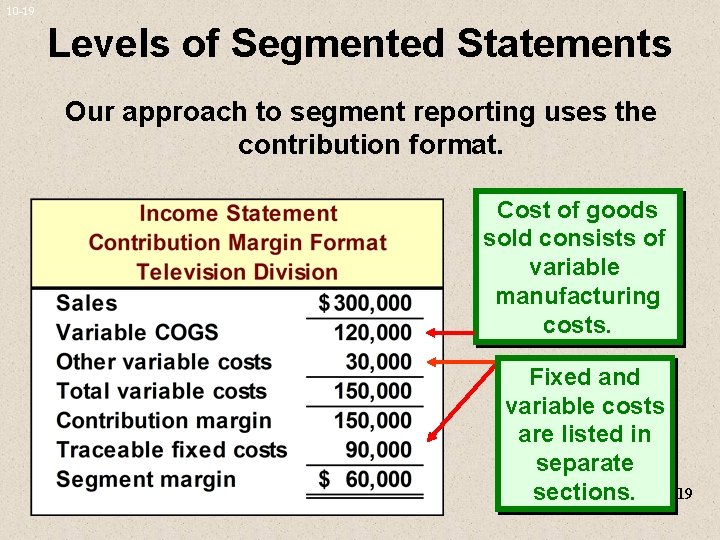 10-19

Levels of Segmented Statements

Our approach to segment reporting uses the contribution format.

Income Statement
Contribution Margin Format
Television Division

| | |
|---|---|
| Sales | $ 300,000 |
| Variable COGS | 120,000 |
| Other variable costs | 30,000 |
| Total variable costs | 150,000 |
| Contribution margin | 150,000 |
| Traceable fixed costs | 90,000 |
| Segment margin | $ 60,000 |

Cost of goods sold consists of variable manufacturing costs.

Fixed and variable costs are listed in separate sections.

19